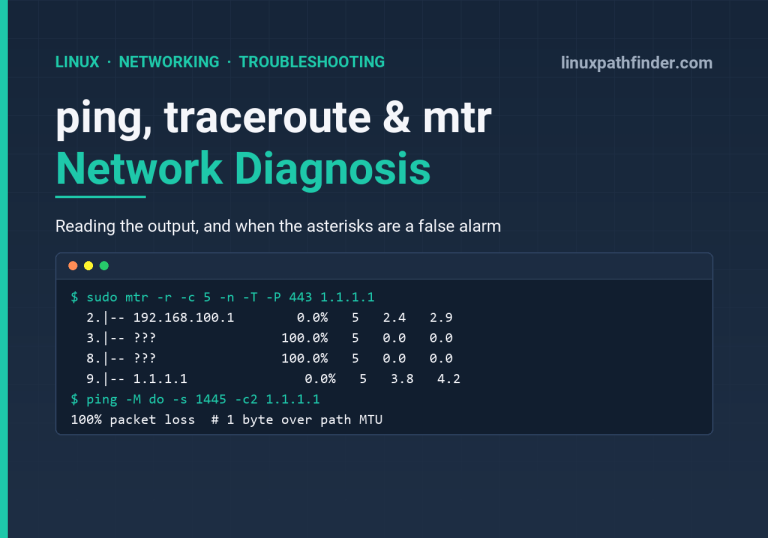 LINUX · NETWORKING · TROUBLESHOOTING

linuxpathfinder.com

ping, traceroute & mtr
Network Diagnosis

Reading the output, and when the asterisks are a false alarm

$ sudo mtr -r -c 5 -n -T -P 443 1.1.1.1
2.|-- 192.168.100.1 0.0% 5 2.4 2.9
3.|-- ??? 100.0% 5 0.0 0.0
8.|-- ??? 100.0% 5 0.0 0.0
9.|-- 1.1.1.1 0.0% 5 3.8 4.2
$ ping -M do -s 1445 -c2 1.1.1.1
100% packet loss # 1 byte over path MTU